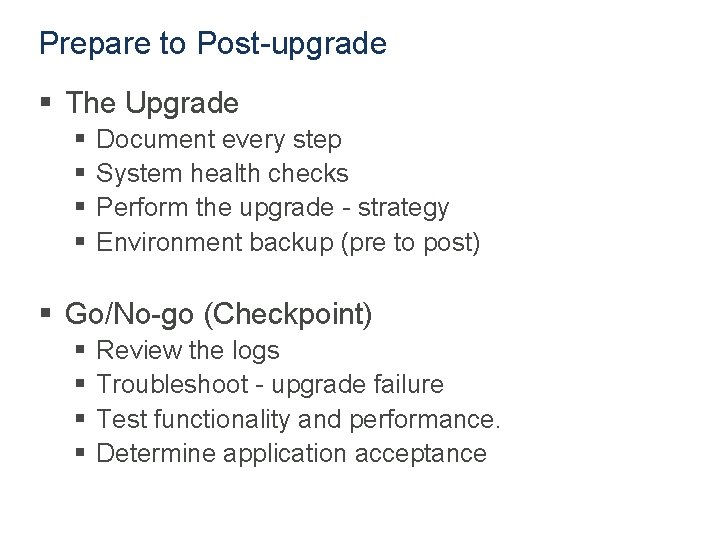 Prepare to Post-upgrade

▪ The Upgrade
  ▪ Document every step
  ▪ System health checks
  ▪ Perform the upgrade - strategy
  ▪ Environment backup (pre to post)

▪ Go/No-go (Checkpoint)
  ▪ Review the logs
  ▪ Troubleshoot - upgrade failure
  ▪ Test functionality and performance.
  ▪ Determine application acceptance